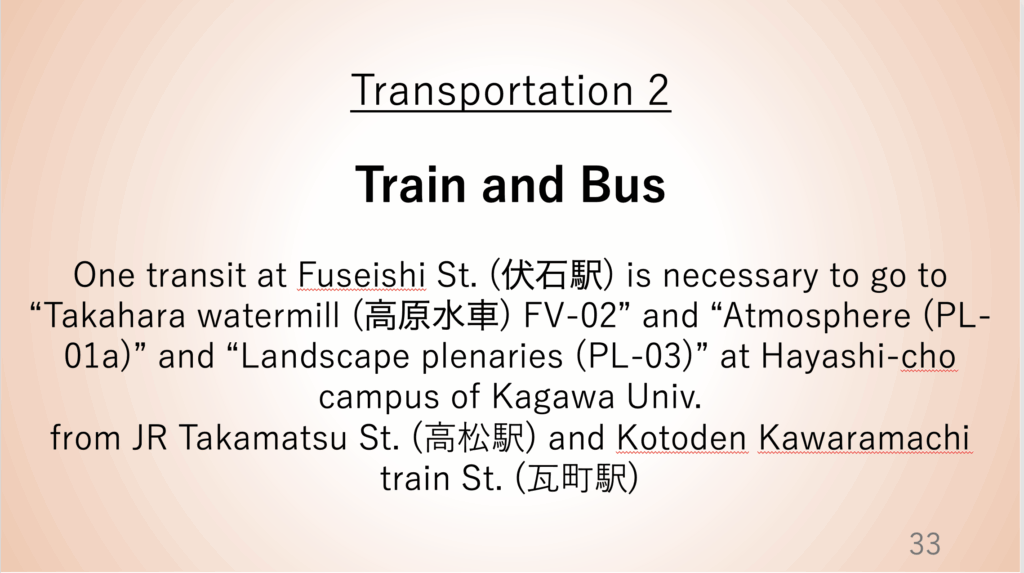 Transportation 2

Train and Bus

One transit at Fuseishi St. (伏石駅) is necessary to go to “Takahara watermill (高原水車) FV-02” and “Atmosphere (PL-01a)” and “Landscape plenaries (PL-03)” at Hayashi-cho campus of Kagawa Univ.
from JR Takamatsu St. (高松駅) and Kotoden Kawaramachi train St. (瓦町駅)

33